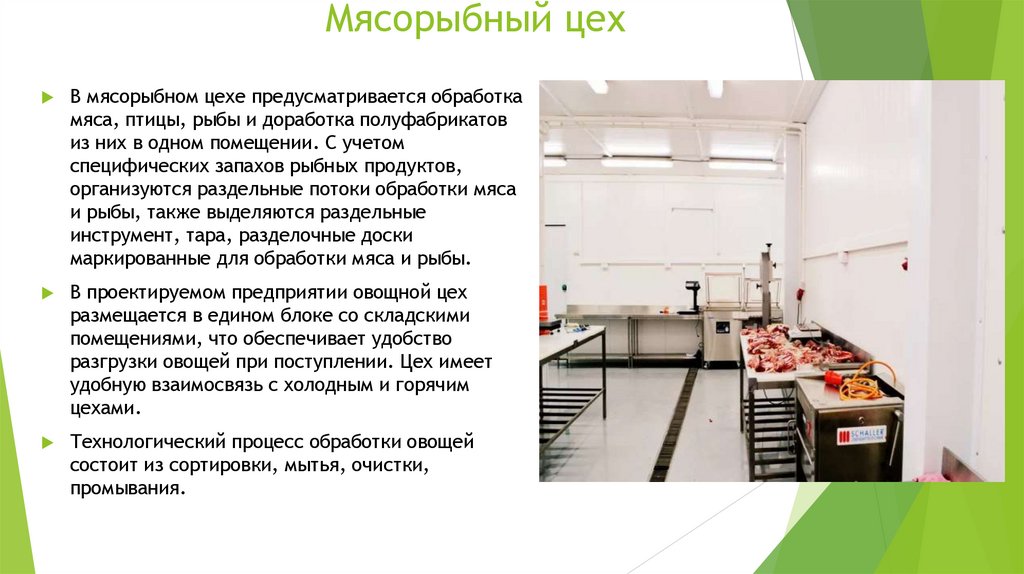 Мясорыбный цех

В мясорыбном цехе предусматривается обработка мяса, птицы, рыбы и доработка полуфабрикатов из них в одном помещении. С учетом специфических запахов рыбных продуктов, организуются раздельные потоки обработки мяса и рыбы, также выделяются раздельные инструмент, тара, разделочные доски маркированные для обработки мяса и рыбы.

В проектируемом предприятии овощной цех размещается в едином блоке со складскими помещениями, что обеспечивает удобство разгрузки овощей при поступлении. Цех имеет удобную взаимосвязь с холодным и горячим цехами.

Технологический процесс обработки овощей состоит из сортировки, мытья, очистки, промывания.

SCHALLER